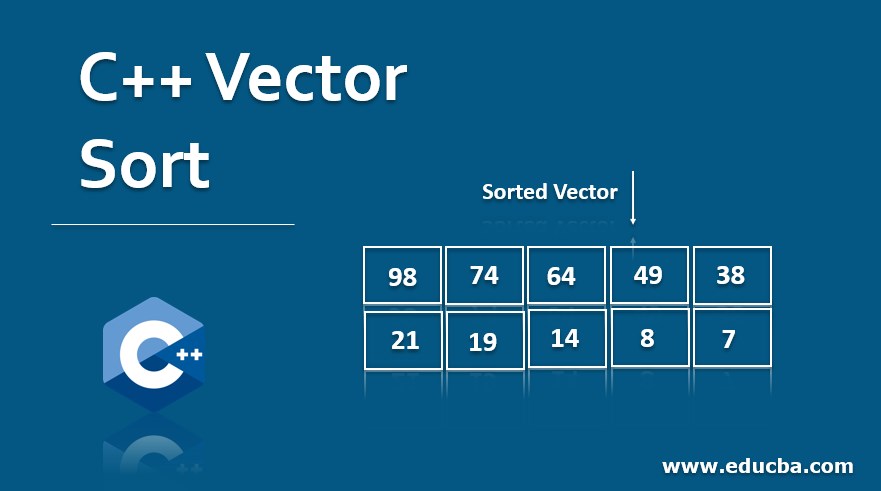 C++ Vector Sort

Sorted Vector

| 98 | 74 | 64 | 49 | 38 |
|---|---|---|---|---|
| 21 | 19 | 14 | 8 | 7 |

C++

www.educba.com